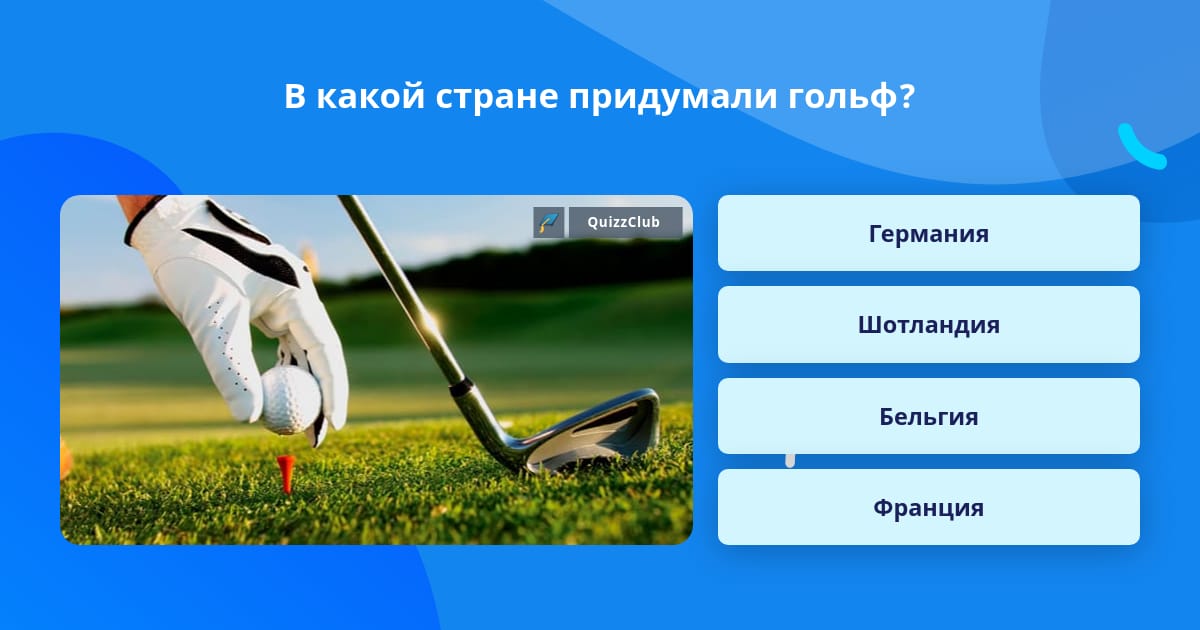 В какой стране придумали гольф?

QuizzClub

Германия

Шотландия

Бельгия

Франция